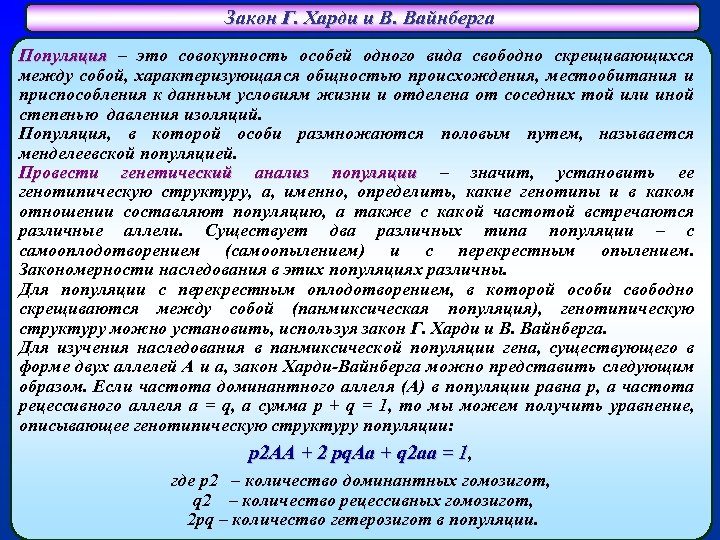 Закон Г. Харди и В. Вайнберга

Популяция – это совокупность особей одного вида свободно скрещивающихся между собой, характеризующаяся общностью происхождения, местообитания и приспособления к данным условиям жизни и отделена от соседних той или иной степенью давления изоляций.

Популяция, в которой особи размножаются половым путем, называется менделеевской популяцией.

Провести генетический анализ популяции – значит, установить ее генотипическую структуру, а, именно, определить, какие генотипы и в каком отношении составляют популяцию, а также с какой частотой встречаются различные аллели. Существует два различных типа популяции – с самооплодотворением (самоопылением) и с перекрестным опылением. Закономерности наследования в этих популяциях различны.

Для популяции с перекрестным оплодотворением, в которой особи свободно скрещиваются между собой (панмиксическая популяция), генотипическую структуру можно установить, используя закон Г. Харди и В. Вайнберга.

Для изучения наследования в панмиксической популяции гена, существующего в форме двух аллелей А и а, закон Харди-Вайнберга можно представить следующим образом. Если частота доминантного аллеля (А) в популяции равна p, а частота рецессивного аллеля а = q, а сумма p + q = 1, то мы можем получить уравнение, описывающее генотипическую структуру популяции:

p2AA + 2 pqAa + q2aa = 1,

где p2 – количество доминантных гомозигот,
q2 – количество рецессивных гомозигот,
2pq – количество гетерозигот в популяции.